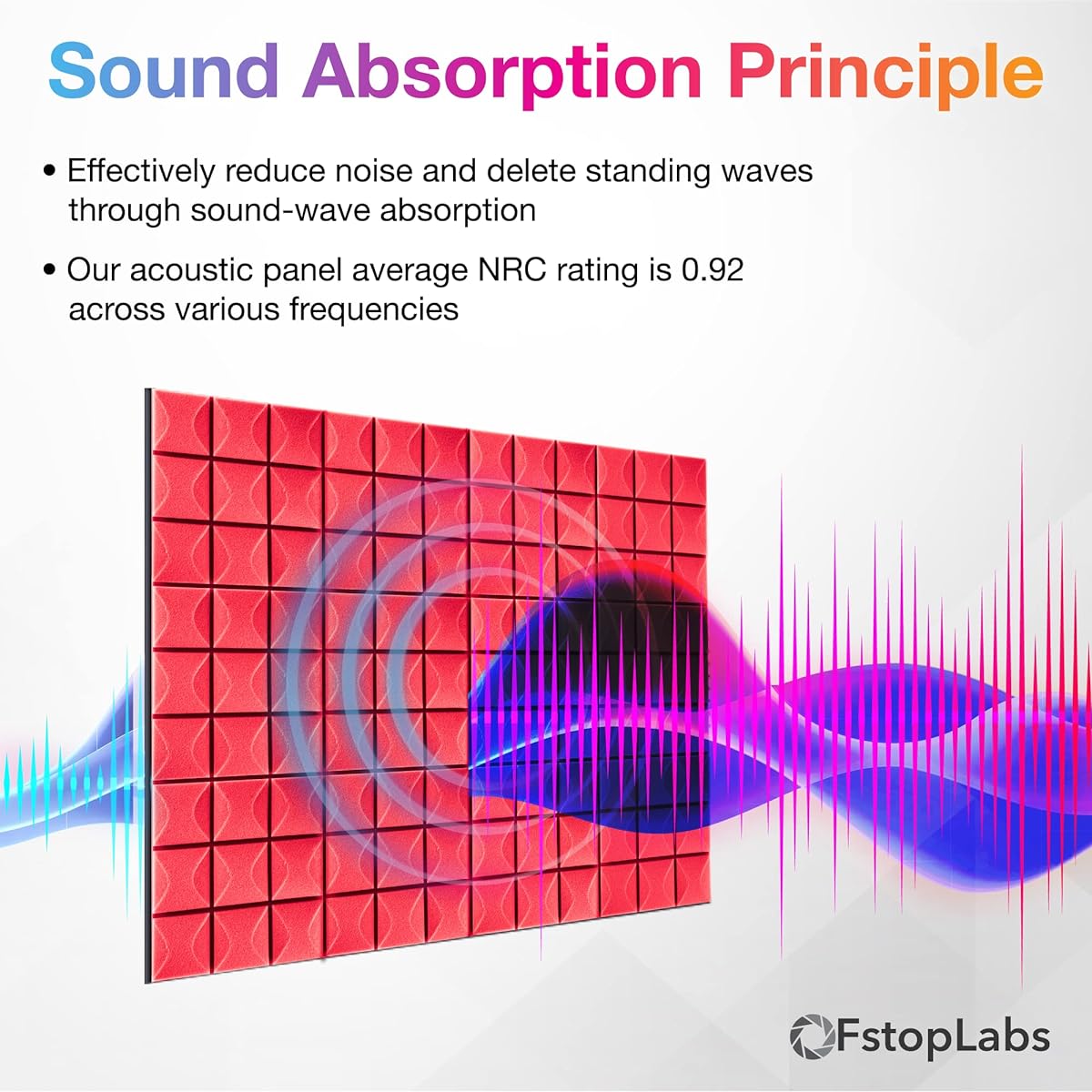 Sound Absorption Principle

• Effectively reduce noise and delete standing waves through sound-wave absorption

• Our acoustic panel average NRC rating is 0.92 across various frequencies

FstopLabs